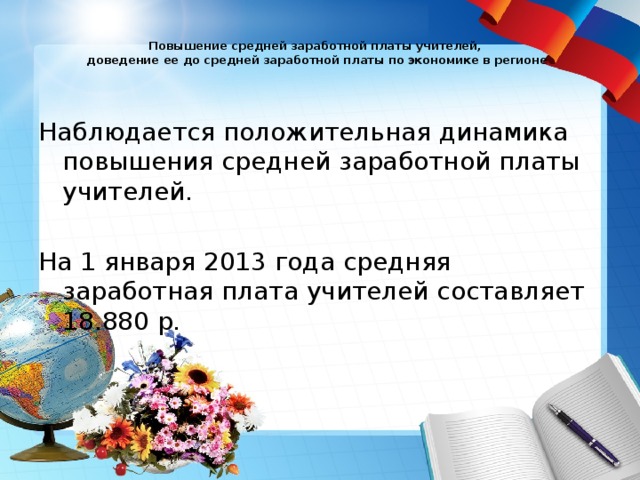 Повышение средней заработной платы учителей, доведение ее до средней заработной платы по экономике в регионе

Наблюдается положительная динамика повышения средней заработной платы учителей.

На 1 января 2013 года средняя заработная плата учителей составляет 18.880 р.